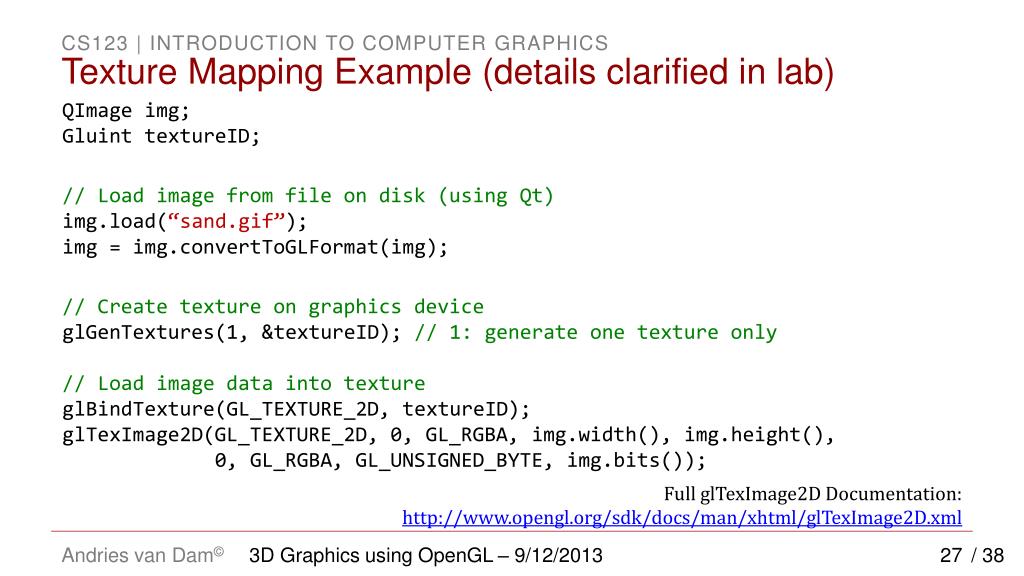 CS123 | INTRODUCTION TO COMPUTER GRAPHICS
Texture Mapping Example (details clarified in lab)

QImage img;
Gluint textureID;

// Load image from file on disk (using Qt)
img.load(“sand.gif”);
img = img.convertToGLFormat(img);

// Create texture on graphics device
glGenTextures(1, &textureID); // 1: generate one texture only

// Load image data into texture
glBindTexture(GL_TEXTURE_2D, textureID);
glTexImage2D(GL_TEXTURE_2D, 0, GL_RGBA, img.width(), img.height(),
0, GL_RGBA, GL_UNSIGNED_BYTE, img.bits());

Full glTexImage2D Documentation:
http://www.opengl.org/sdk/docs/man/xhtml/glTexImage2D.xml

Andries van Dam© 3D Graphics using OpenGL – 9/12/2013 27 / 38